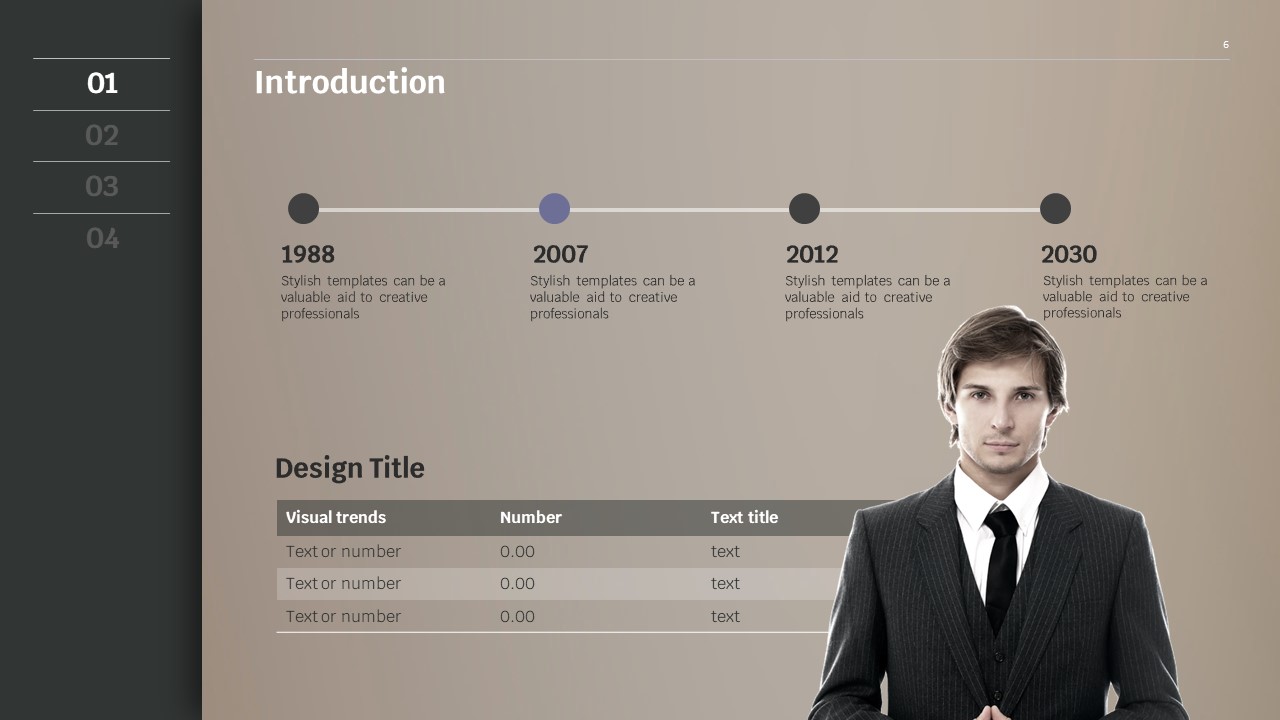 01
02
03
04

6

Introduction

1988
Stylish templates can be a valuable aid to creative professionals

2007
Stylish templates can be a valuable aid to creative professionals

2012
Stylish templates can be a valuable aid to creative professionals

2030
Stylish templates can be a valuable aid to creative professionals

Design Title

| Visual trends | Number | Text title |
|---|---|---|
| Text or number | 0.00 | text |
| Text or number | 0.00 | text |
| Text or number | 0.00 | text |